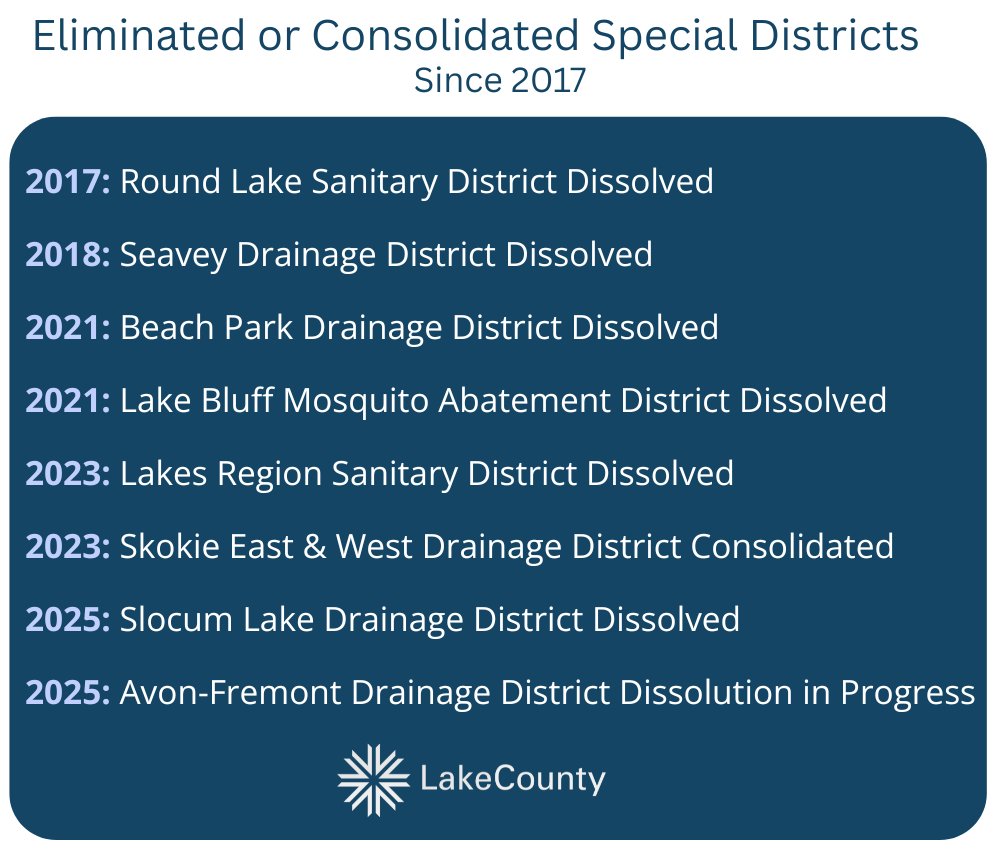 Eliminated or Consolidated Special Districts
Since 2017

2017: Round Lake Sanitary District Dissolved

2018: Seavey Drainage District Dissolved

2021: Beach Park Drainage District Dissolved

2021: Lake Bluff Mosquito Abatement District Dissolved

2023: Lakes Region Sanitary District Dissolved

2023: Skokie East & West Drainage District Consolidated

2025: Slocum Lake Drainage District Dissolved

2025: Avon-Fremont Drainage District Dissolution in Progress

LakeCounty